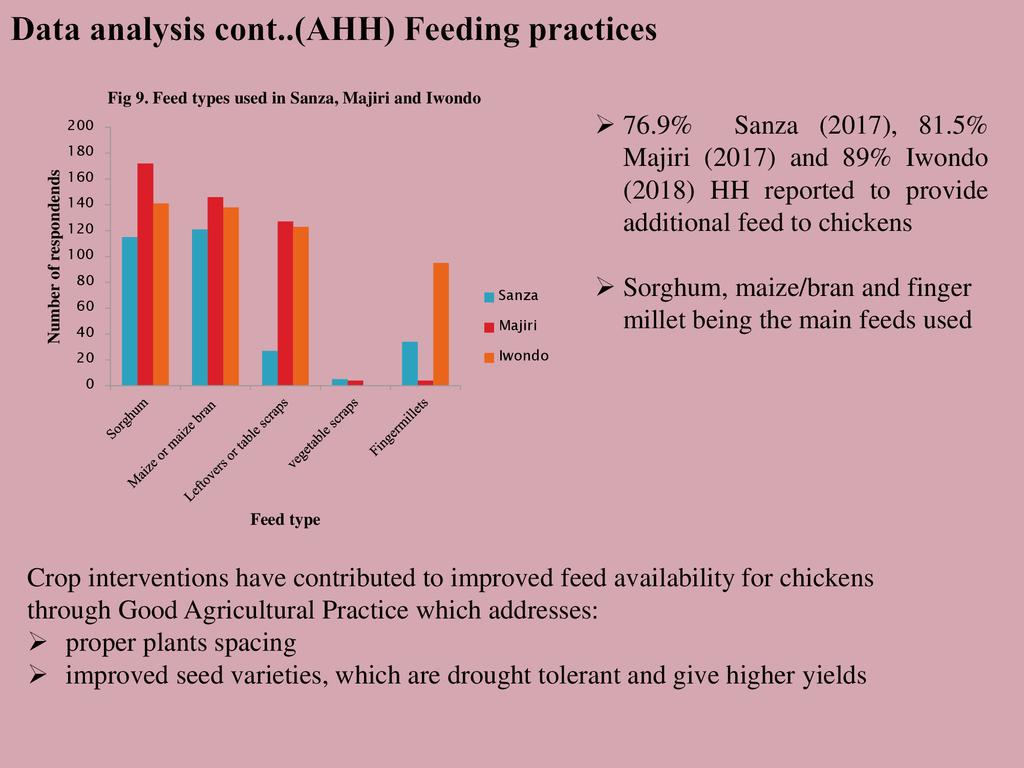 Data analysis cont..(AHH) Feeding practices

Fig 9. Feed types used in Sanza, Majiri and Iwondo

Number of respondends

200
180
160
140
120
100
80
60
40
20
0

Sorghum
Maize or maize bran
Leftovers or table scraps
vegetable scraps
Fingermillets

Feed type

Sanza
Majiri
Iwondo

➢ 76.9% Sanza (2017), 81.5% Majiri (2017) and 89% Iwondo (2018) HH reported to provide additional feed to chickens

➢ Sorghum, maize/bran and finger millet being the main feeds used

Crop interventions have contributed to improved feed availability for chickens through Good Agricultural Practice which addresses:
➢ proper plants spacing
➢ improved seed varieties, which are drought tolerant and give higher yields